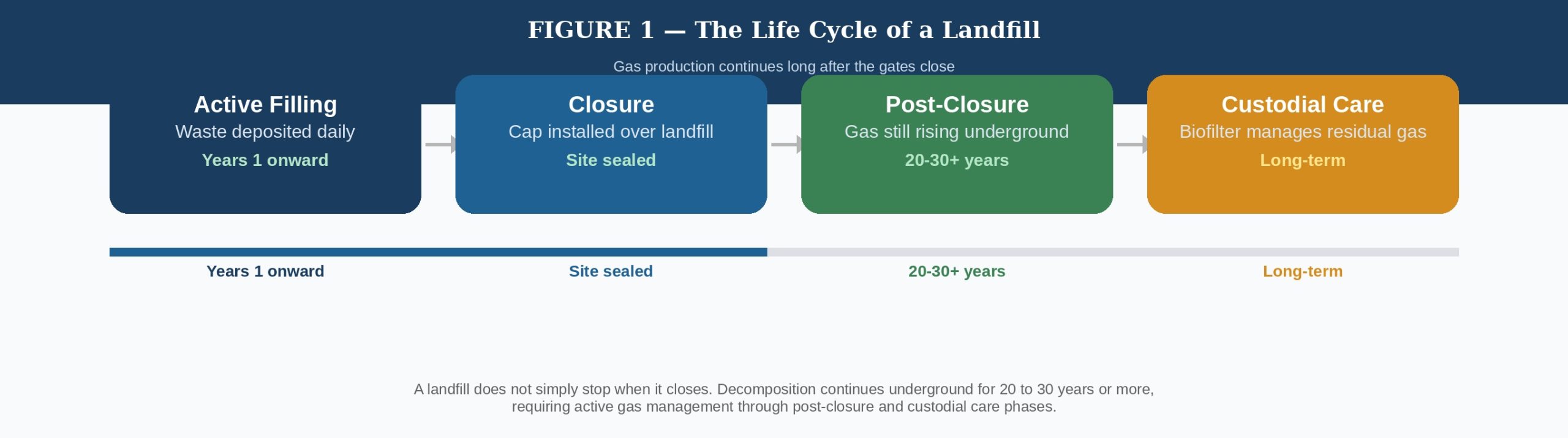 FIGURE 1 — The Life Cycle of a Landfill

Gas production continues long after the gates close

Active Filling
Waste deposited daily
Years 1 onward

Closure
Cap installed over landfill
Site sealed

Post-Closure
Gas still rising underground
20-30+ years

Custodial Care
Biofilter manages residual gas
Long-term

Years 1 onward

Site sealed

20-30+ years

Long-term

A landfill does not simply stop when it closes. Decomposition continues underground for 20 to 30 years or more, requiring active gas management through post-closure and custodial care phases.